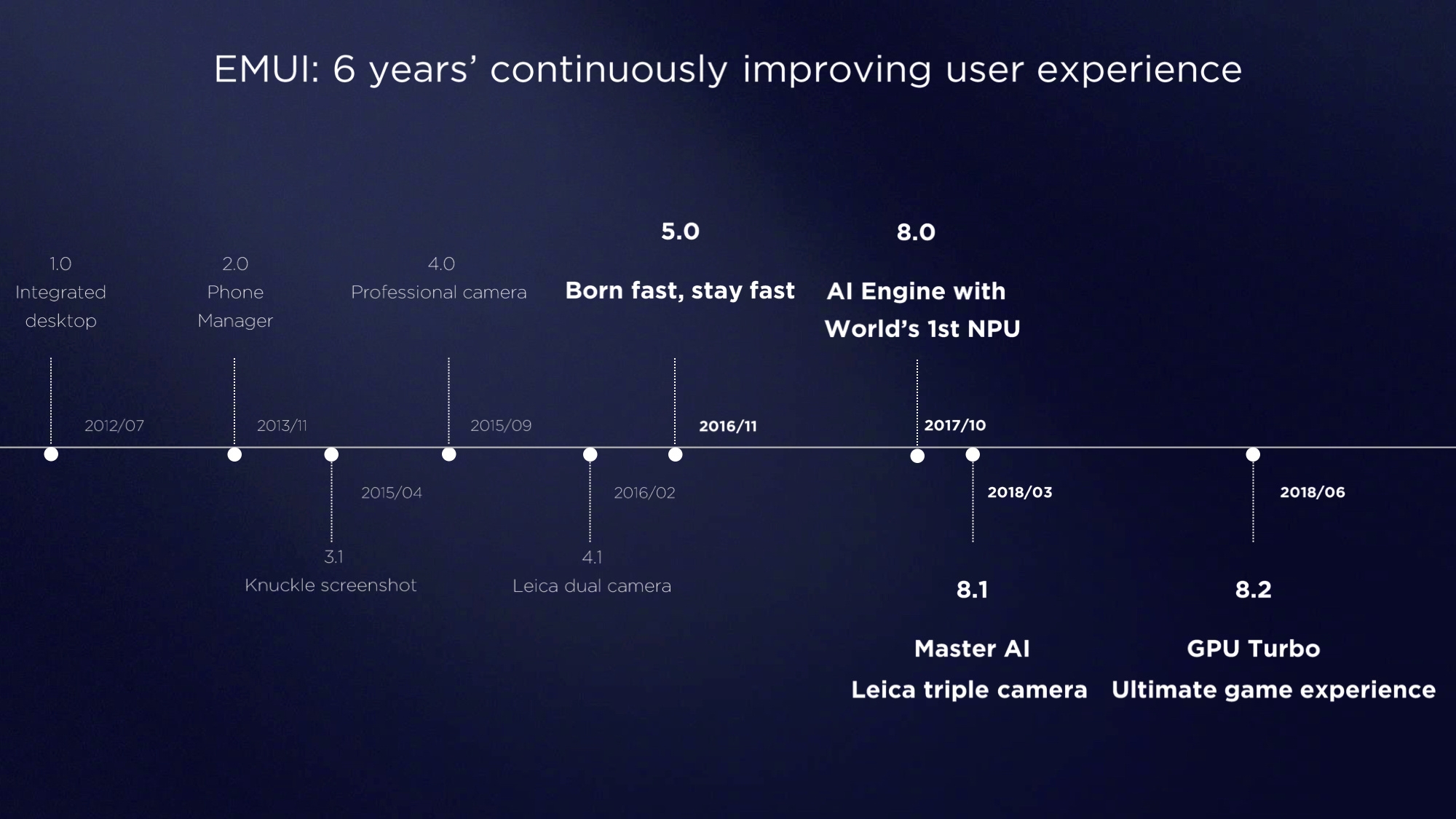 EMUI: 6 years' continuously improving user experience

1.0
Integrated desktop

2012/07

2.0
Phone Manager

2013/11

2015/04

3.1
Knuckle screenshot

4.0
Professional camera

2015/09

2016/02

4.1
Leica dual camera

5.0
Born fast, stay fast

2016/11

8.0
AI Engine with World's 1st NPU

2017/10

2018/03

8.1
Master AI
Leica triple camera

2018/06

8.2
GPU Turbo
Ultimate game experience